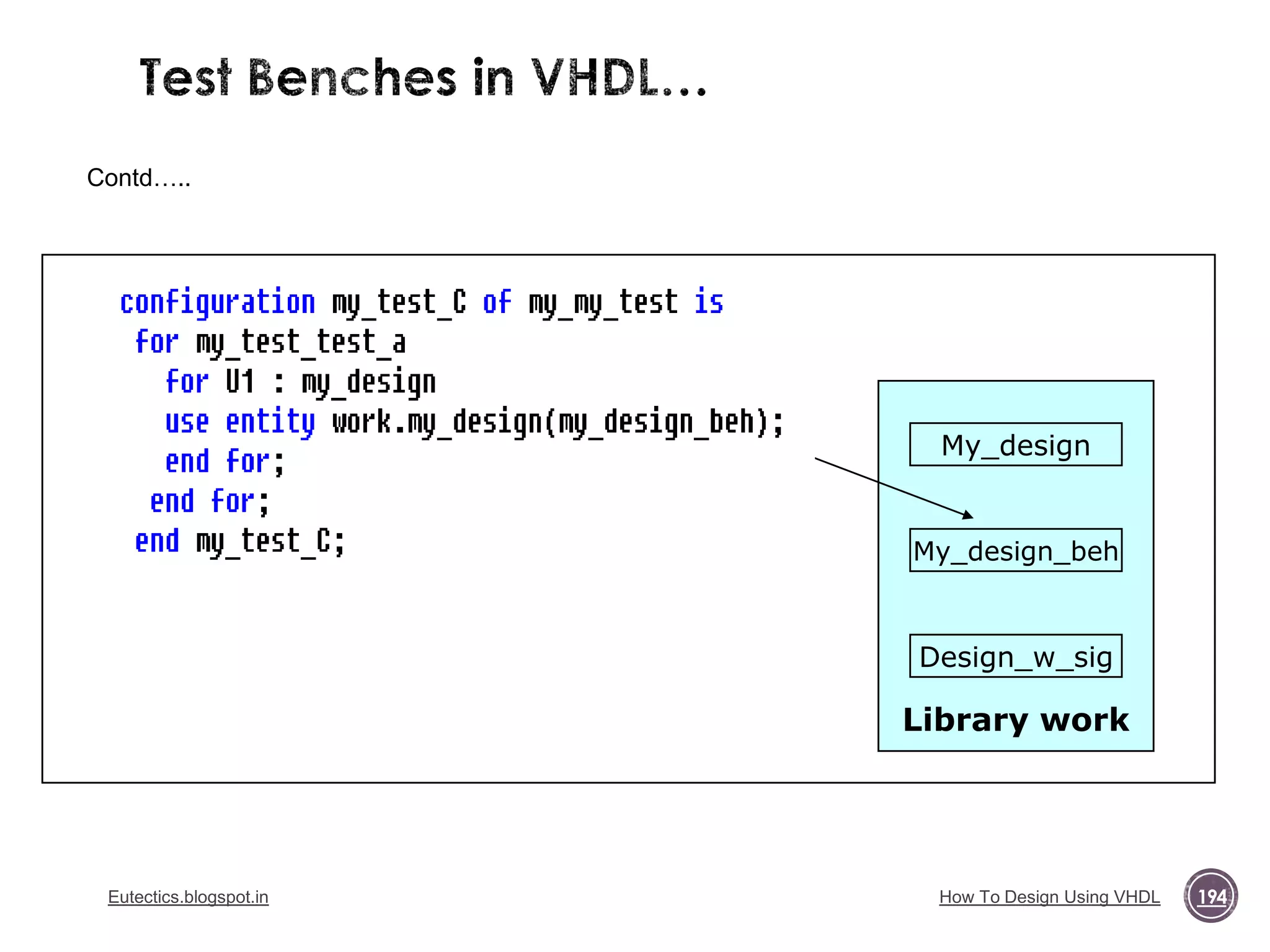 Test Benches in VHDL…

Contd…..

configuration my_test_C of my_my_test is
 for my_test_test_a
  for U1 : my_design
  use entity work.my_design(my_design_beh);
  end for;
 end for;
end my_test_C;

My_design

My_design_beh

Design_w_sig

Library work

Eutectics.blogspot.in

How To Design Using VHDL

194